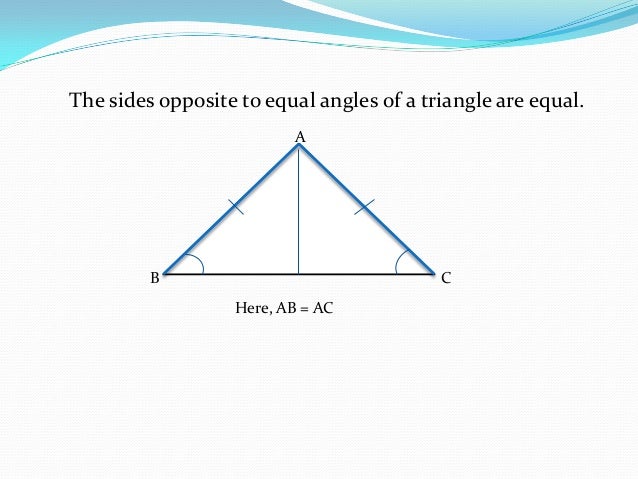 The sides opposite to equal angles of a triangle are equal.

A

B

C

Here, AB = AC